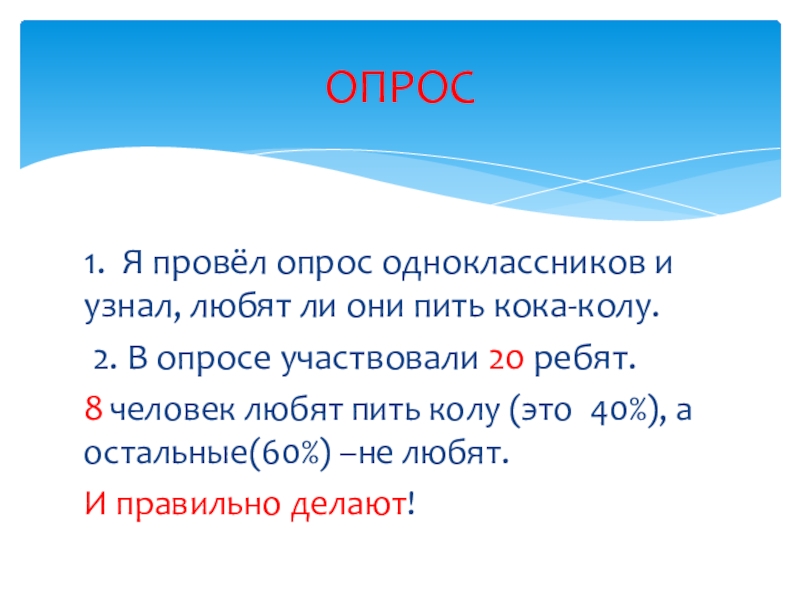 ОПРОС

1. Я провёл опрос одноклассников и узнал, любят ли они пить кока-колу.

2. В опросе участвовали 20 ребят.

8 человек любят пить колу (это 40%), а остальные(60%) –не любят.

И правильно делают!